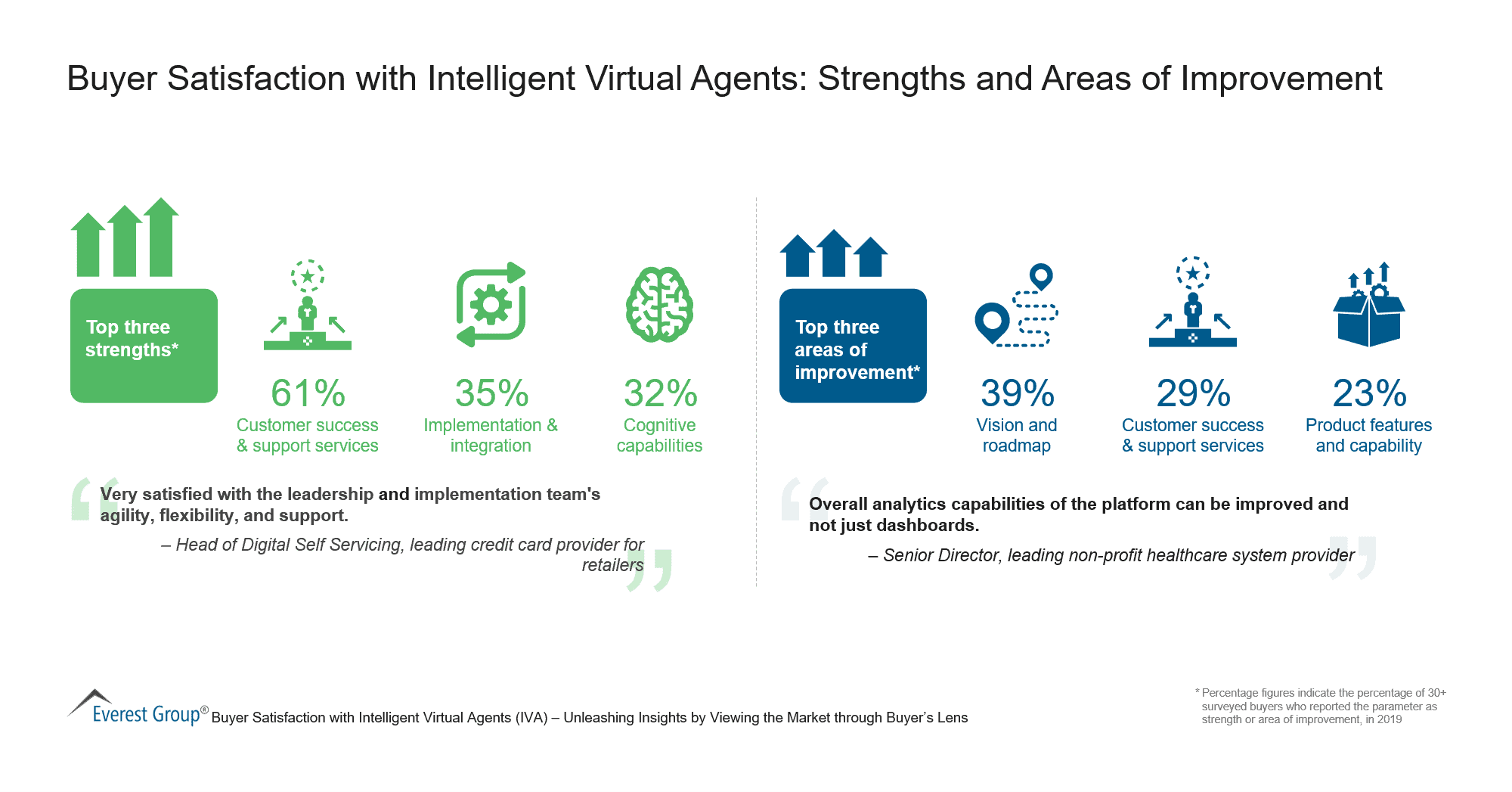 Buyer Satisfaction with Intelligent Virtual Agents: Strengths and Areas of Improvement

Top three strengths*

61%
Customer success & support services

35%
Implementation & integration

32%
Cognitive capabilities

Very satisfied with the leadership and implementation team's agility, flexibility, and support.

– Head of Digital Self Servicing, leading credit card provider for retailers

Top three areas of improvement*

39%
Vision and roadmap

29%
Customer success & support services

23%
Product features and capability

Overall analytics capabilities of the platform can be improved and not just dashboards.

– Senior Director, leading non-profit healthcare system provider

Everest Group® Buyer Satisfaction with Intelligent Virtual Agents (IVA) – Unleashing Insights by Viewing the Market through Buyer's Lens

* Percentage figures indicate the percentage of 30+ surveyed buyers who reported the parameter as strength or area of improvement, in 2019